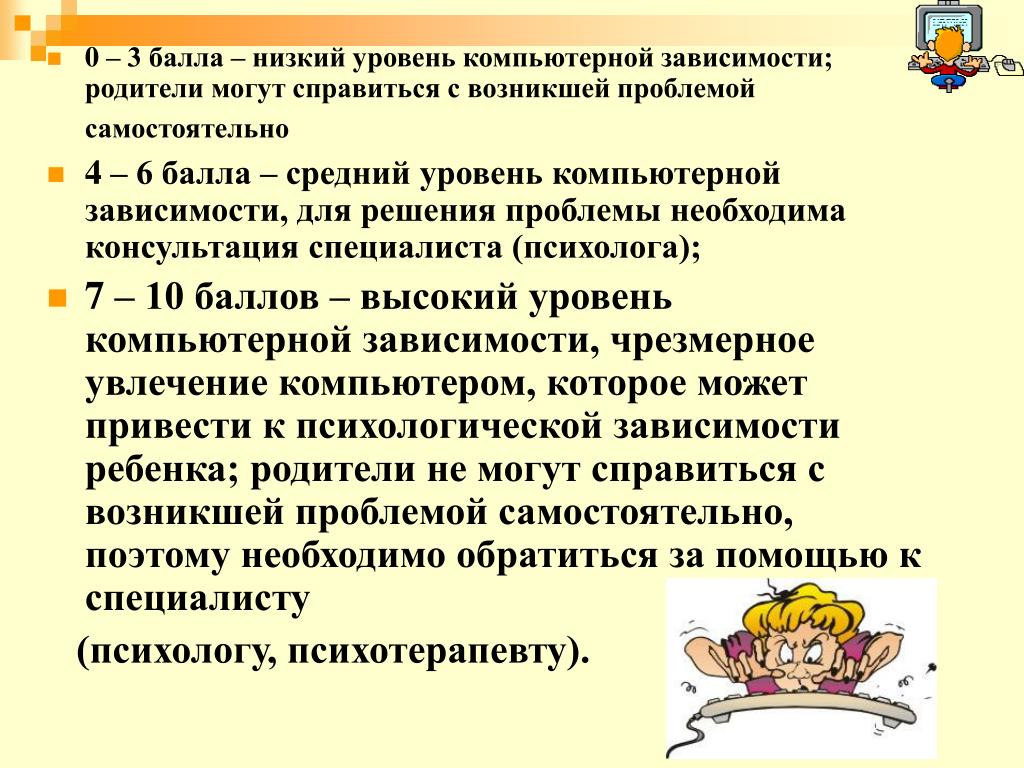 0 – 3 балла – низкий уровень компьютерной зависимости; родители могут справиться с возникшей проблемой самостоятельно

4 – 6 балла – средний уровень компьютерной зависимости, для решения проблемы необходима консультация специалиста (психолога);

7 – 10 баллов – высокий уровень компьютерной зависимости, чрезмерное увлечение компьютером, которое может привести к психологической зависимости ребенка; родители не могут справиться с возникшей проблемой самостоятельно, поэтому необходимо обратиться за помощью к специалисту

(психологу, психотерапевту).